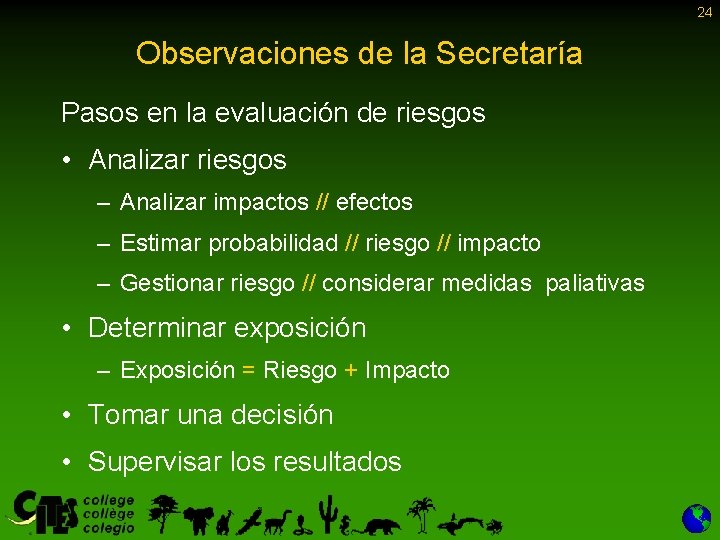 24

Observaciones de la Secretaría

Pasos en la evaluación de riesgos

• Analizar riesgos
– Analizar impactos // efectos
– Estimar probabilidad // riesgo // impacto
– Gestionar riesgo // considerar medidas paliativas

• Determinar exposición
– Exposición = Riesgo + Impacto

• Tomar una decisión

• Supervisar los resultados

CITES college collège colegio